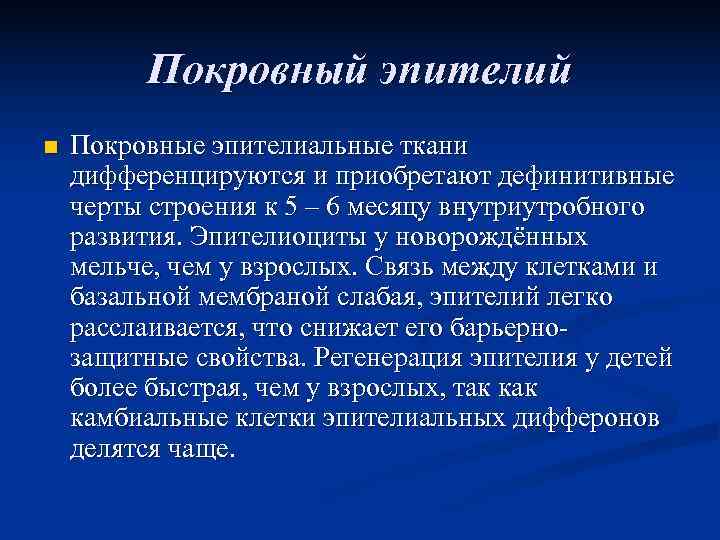 Покровный эпителий

Покровные эпителиальные ткани дифференцируются и приобретают дефинитивные черты строения к 5 – 6 месяцу внутриутробного развития. Эпителиоциты у новорождённых мельче, чем у взрослых. Связь между клетками и базальной мембраной слабая, эпителий легко расслаивается, что снижает его барьерно-защитные свойства. Регенерация эпителия у детей более быстрая, чем у взрослых, так как камбиальные клетки эпителиальных дифферонов делятся чаще.